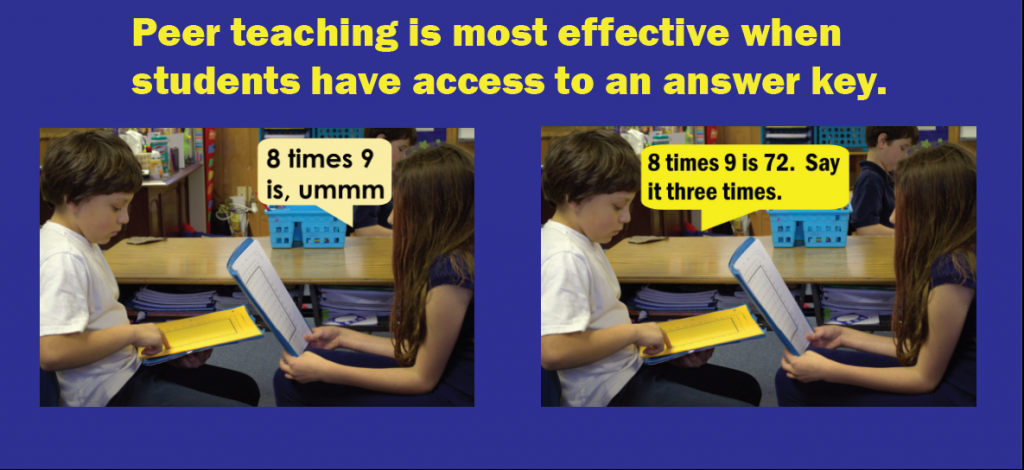 Peer teaching is most effective when students have access to an answer key.

8 times 9 is, ummm

8 times 9 is 72. Say it three times.